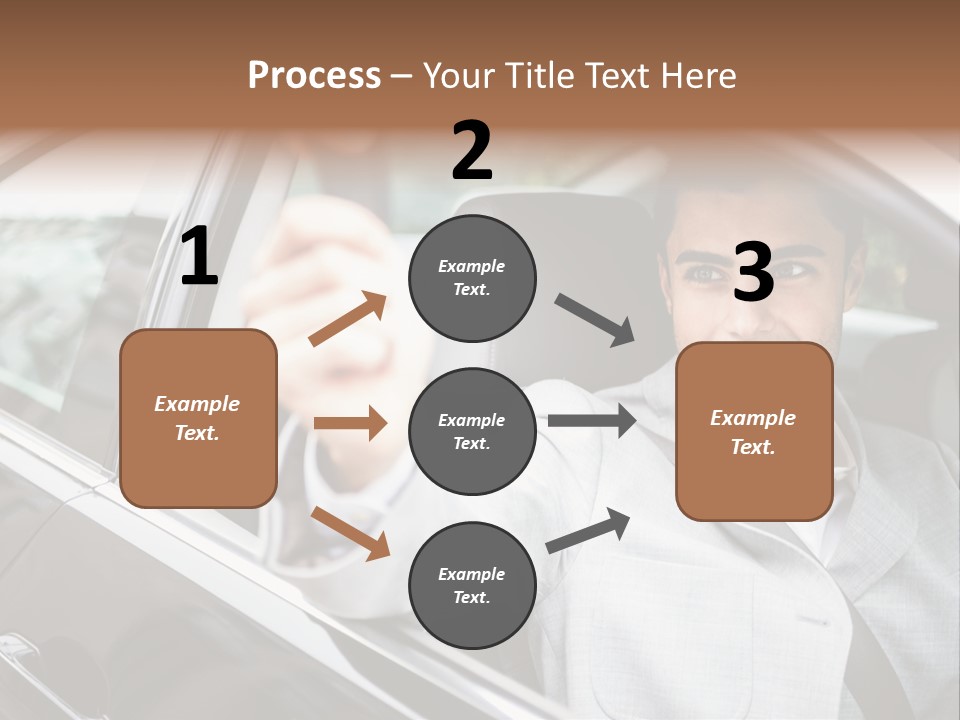 Process – Your Title Text Here

1

Example Text.

2

Example Text.

Example Text.

Example Text.

3

Example Text.